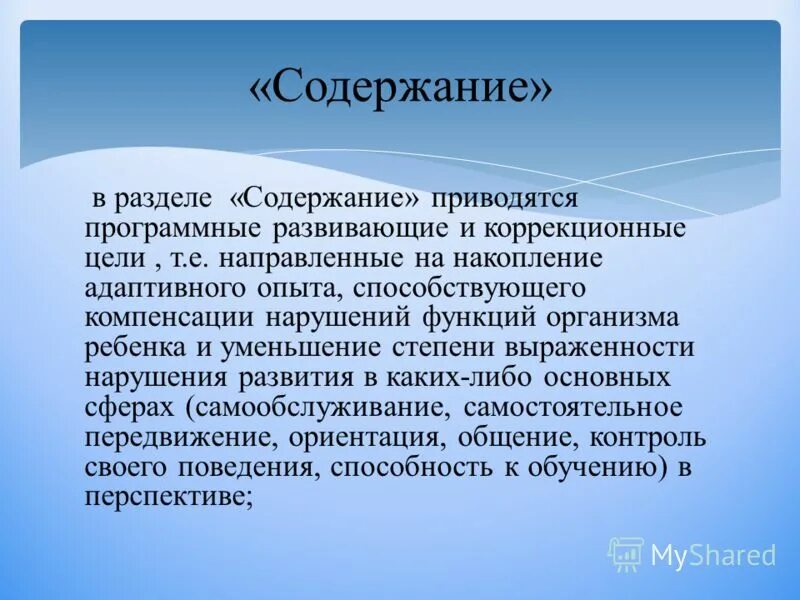 «Содержание»

в разделе «Содержание» приводятся программные развивающие и коррекционные цели , т.е. направленные на накопление адаптивного опыта, способствующего компенсации нарушений функций организма ребенка и уменьшение степени выраженности нарушения развития в каких-либо основных сферах (самообслуживание, самостоятельное передвижение, ориентация, общение, контроль своего поведения, способность к обучению) в перспективе;

MyShared